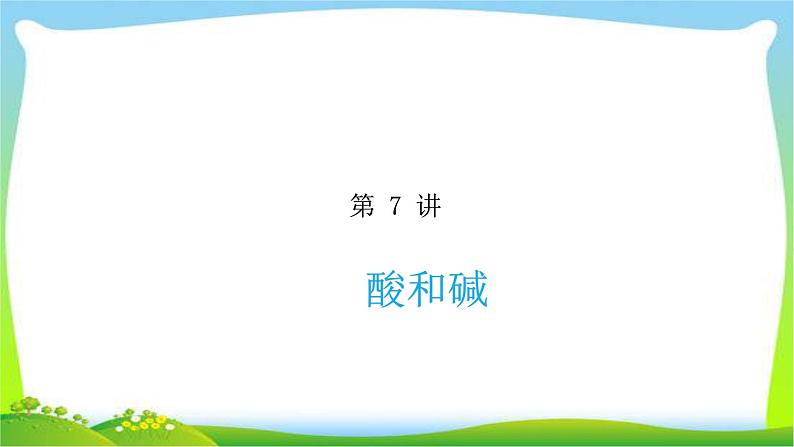 第 7 讲

酸和碱